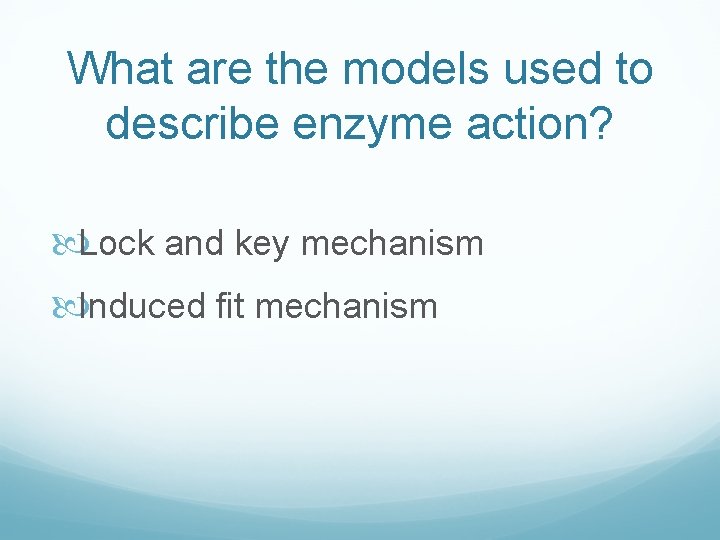 What are the models used to describe enzyme action?

Lock and key mechanism

Induced fit mechanism